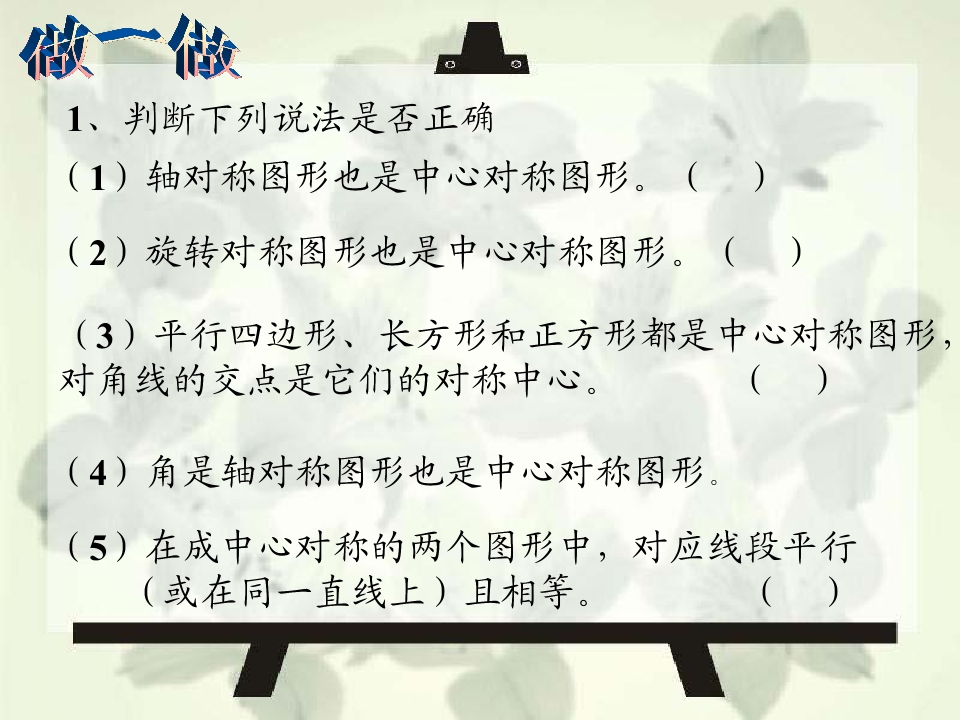 做一做

1、判断下列说法是否正确

（1）轴对称图形也是中心对称图形。（ ）

（2）旋转对称图形也是中心对称图形。（ ）

（3）平行四边形、长方形和正方形都是中心对称图形，对角线的交点是它们的对称中心。（ ）

（4）角是轴对称图形也是中心对称图形。

（5）在成中心对称的两个图形中，对应线段平行（或在同一直线上）且相等。（ ）